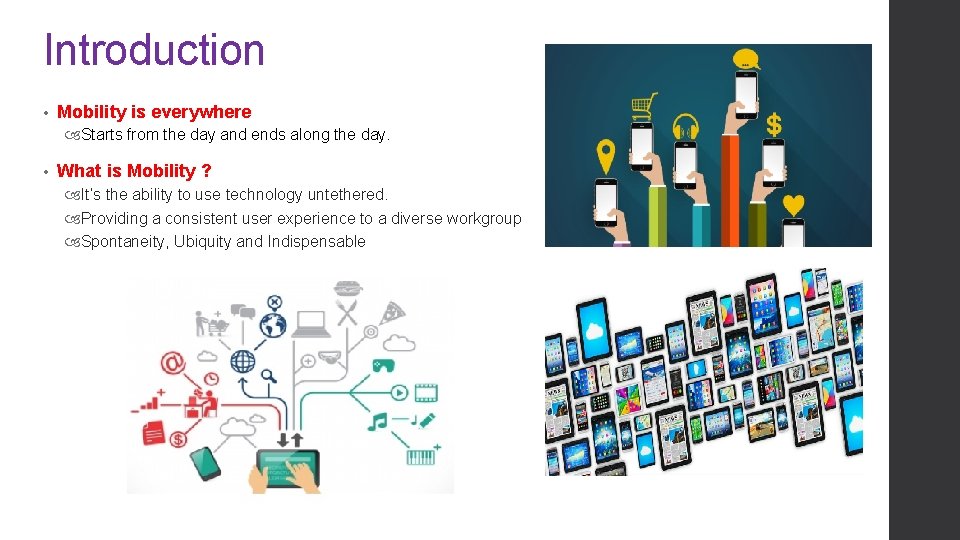 Introduction

• Mobility is everywhere
  Starts from the day and ends along the day.

• What is Mobility ?
  It's the ability to use technology untethered.
  Providing a consistent user experience to a diverse workgroup
  Spontaneity, Ubiquity and Indispensable